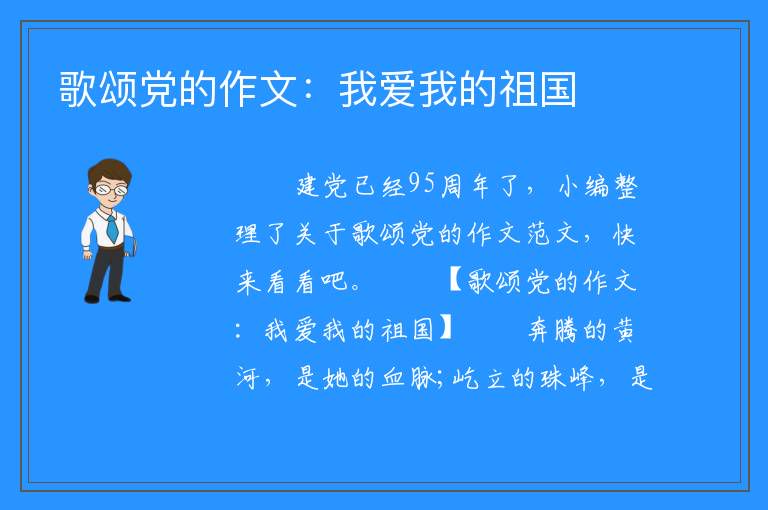 歌颂党的作文：我爱我的祖国

建党已经95周年了，小编整理了关于歌颂党的作文范文，快来看看吧。　　【歌颂党的作文：我爱我的祖国】　　奔腾的黄河，是她的血脉;屹立的珠峰，是